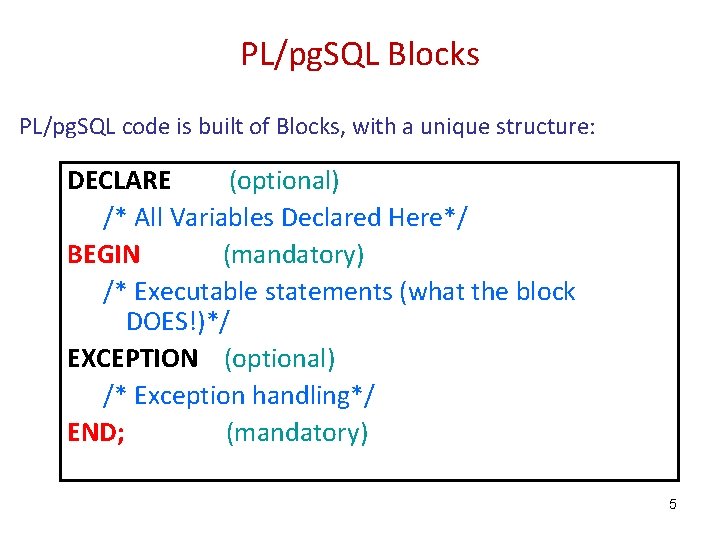 PL/pgSQL Blocks

PL/pgSQL code is built of Blocks, with a unique structure:

DECLARE (optional)
/* All Variables Declared Here*/
BEGIN (mandatory)
/* Executable statements (what the block DOES!)*/
EXCEPTION (optional)
/* Exception handling*/
END; (mandatory)

5